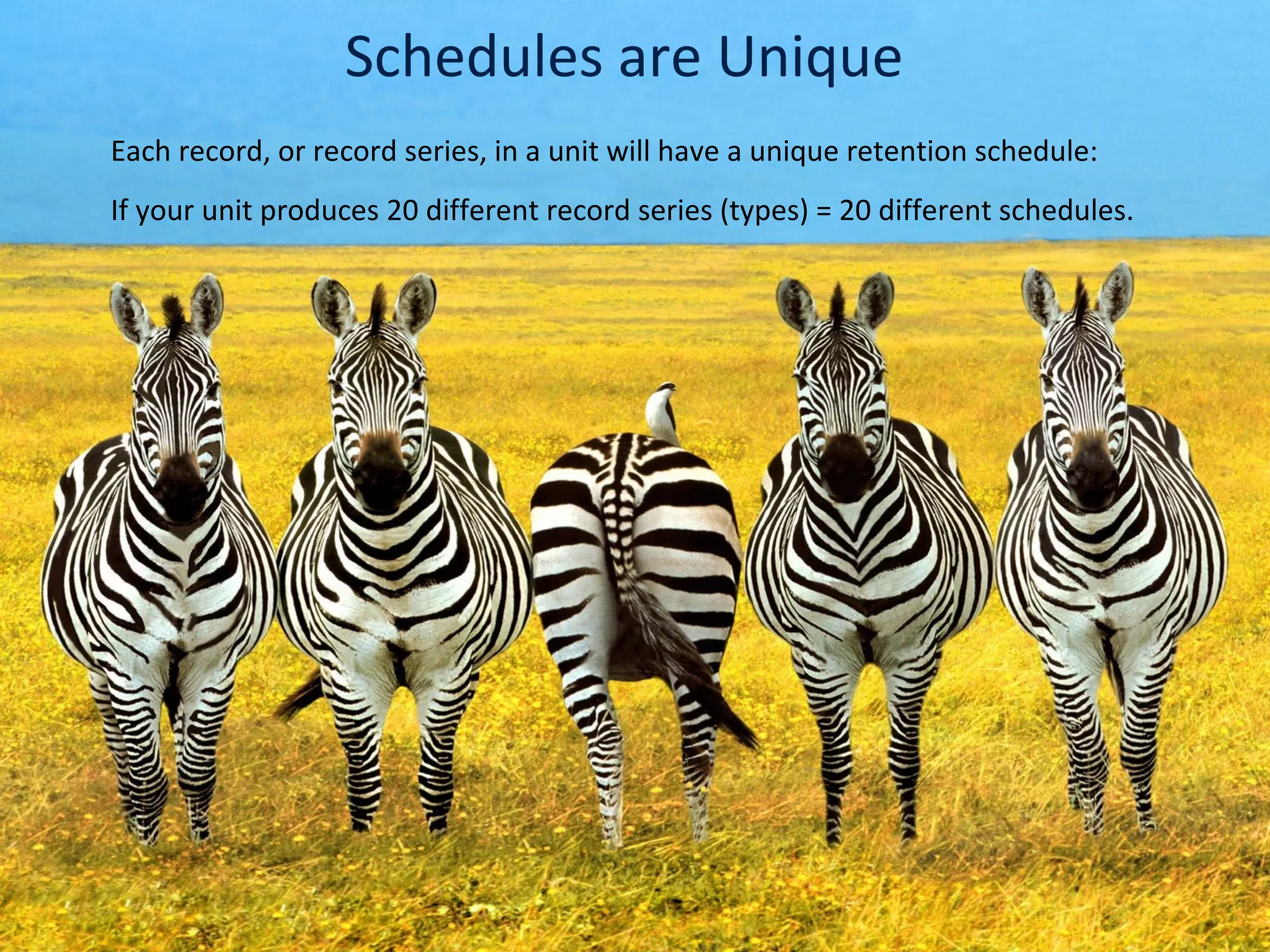 Schedules are Unique

Each record, or record series, in a unit will have a unique retention schedule:

If your unit produces 20 different record series (types) = 20 different schedules.